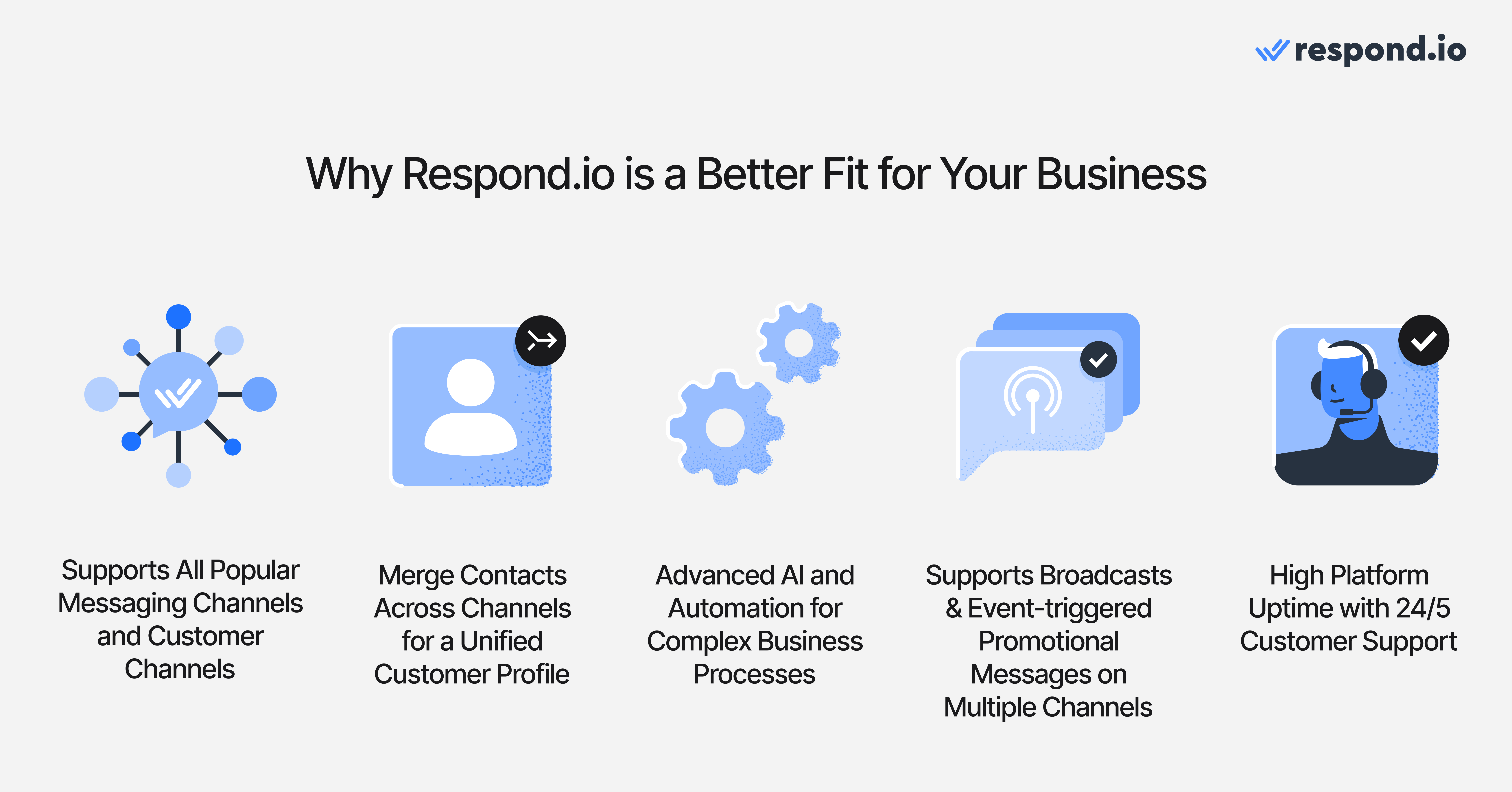 respond.io

Why Respond.io is a Better Fit for Your Business

Supports All Popular Messaging Channels and Customer Channels

Merge Contacts Across Channels for a Unified Customer Profile

Advanced AI and Automation for Complex Business Processes

Supports Broadcasts & Event-triggered Promotional Messages on Multiple Channels

High Platform Uptime with 24/5 Customer Support